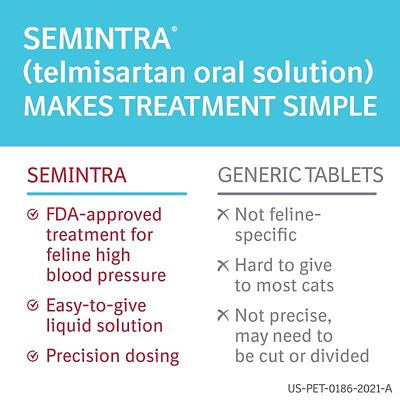 SEMINTRA®
(telmisartan oral solution)
MAKES TREATMENT SIMPLE

SEMINTRA

FDA-approved treatment for feline high blood pressure

Easy-to-give liquid solution

Precision dosing

GENERIC TABLETS

Not feline-specific

Hard to give to most cats

Not precise, may need to be cut or divided

US-PET-0186-2021-A